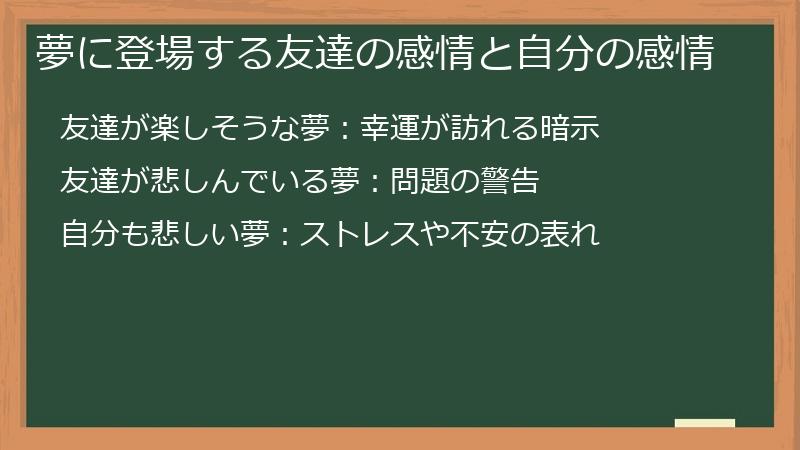 夢に登場する友達の感情と自分の感情

友達が楽しそうな夢：幸運が訪れる暗示

友達が悲しんでいる夢：問題の警告

自分も悲しい夢：ストレスや不安の表れ